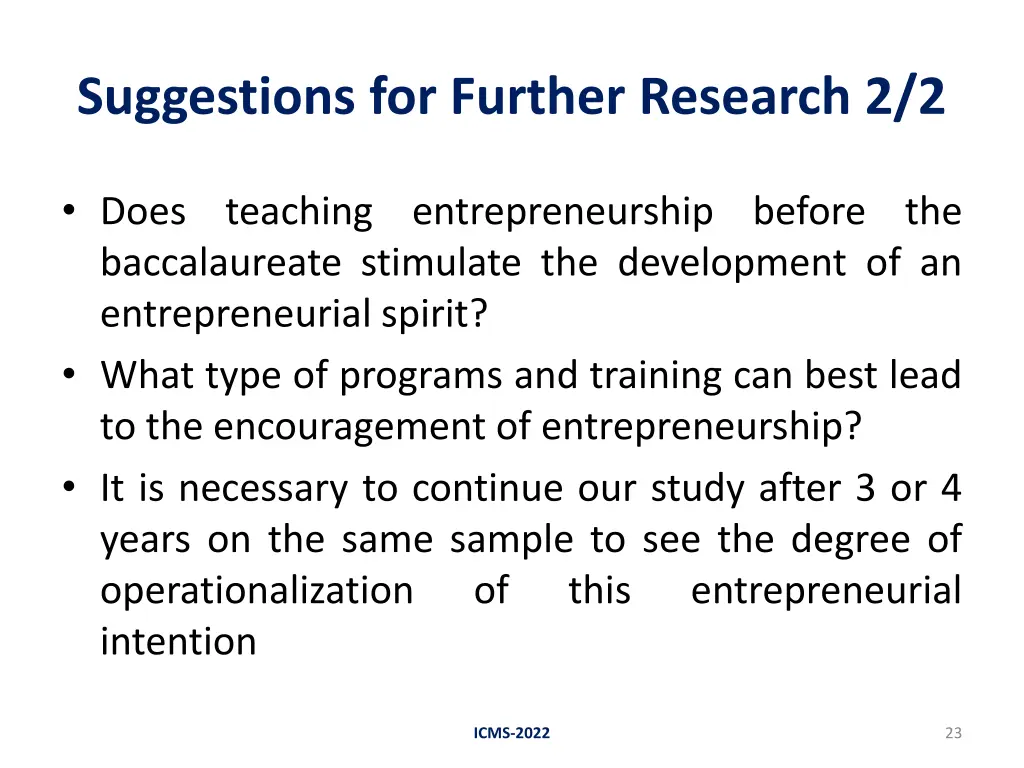 Suggestions for Further Research 2/2

• Does teaching entrepreneurship before the baccalaureate stimulate the development of an entrepreneurial spirit?
• What type of programs and training can best lead to the encouragement of entrepreneurship?
• It is necessary to continue our study after 3 or 4 years on the same sample to see the degree of operationalization of this entrepreneurial intention

ICMS-2022

23